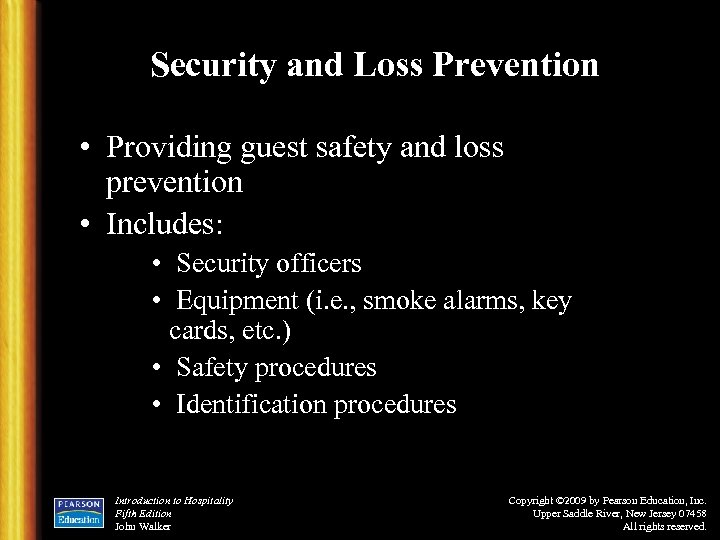 Security and Loss Prevention

• Providing guest safety and loss prevention
• Includes:
 • Security officers
 • Equipment (i.e., smoke alarms, key cards, etc.)
 • Safety procedures
 • Identification procedures

PEARSON Education

Introduction to Hospitality
Fifth Edition
John Walker

Copyright ©2009 by Pearson Education, Inc.
Upper Saddle River, New Jersey 07458
All rights reserved.